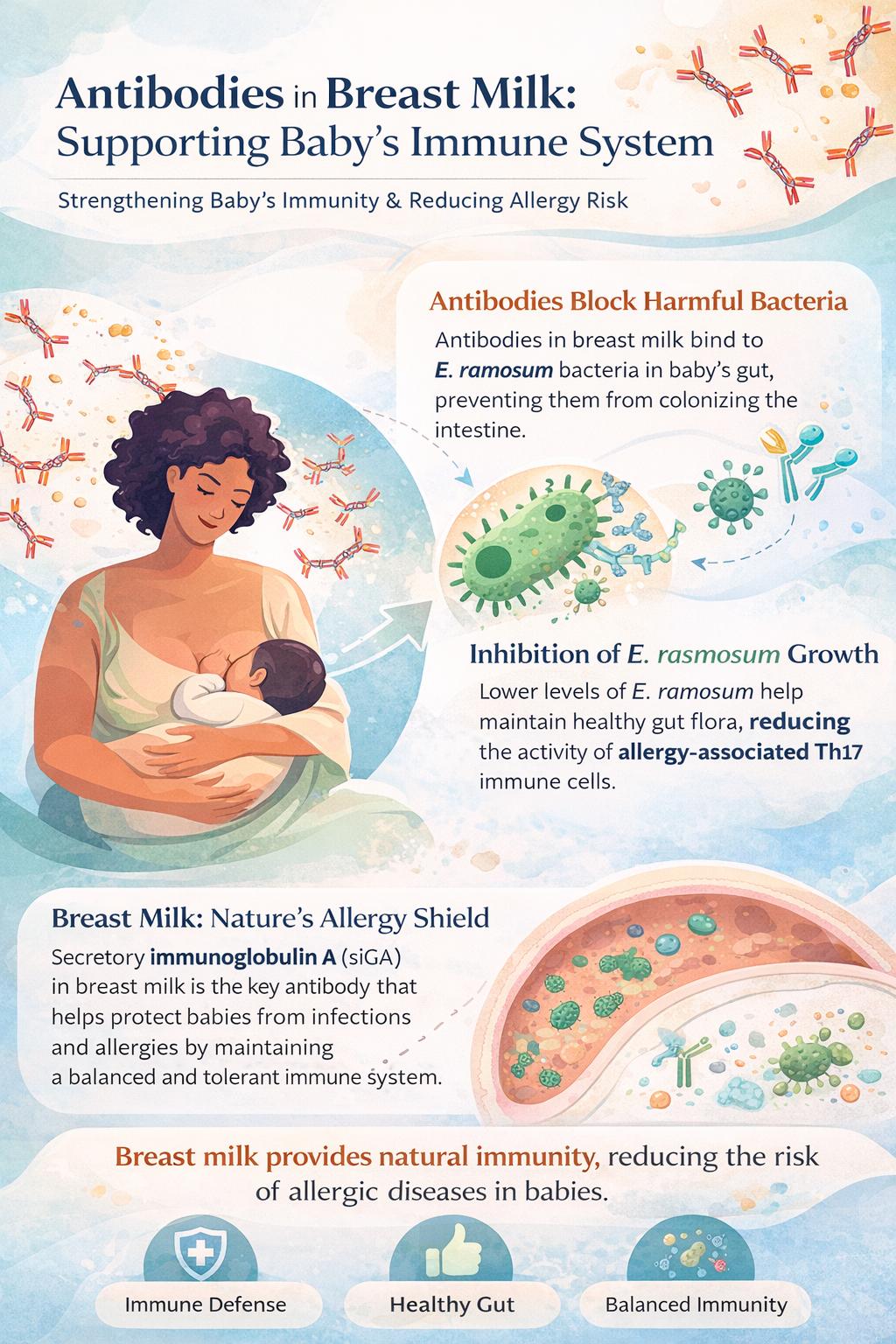 Antibodies in Breast Milk: Supporting Baby's Immune System

Strengthening Baby's Immunity & Reducing Allergy Risk

Antibodies Block Harmful Bacteria

Antibodies in breast milk bind to E. ramosum bacteria in baby's gut, preventing them from colonizing the intestine.

Inhibition of E. rasmosum Growth

Lower levels of E. ramosum help maintain healthy gut flora, reducing the activity of allergy-associated Th17 immune cells.

Breast Milk: Nature's Allergy Shield

Secretory immunoglobulin A (siGA) in breast milk is the key antibody that helps protect babies from infections and allergies by maintaining a balanced and tolerant immune system.

Breast milk provides natural immunity, reducing the risk of allergic diseases in babies.

Immune Defense

Healthy Gut

Balanced Immunity